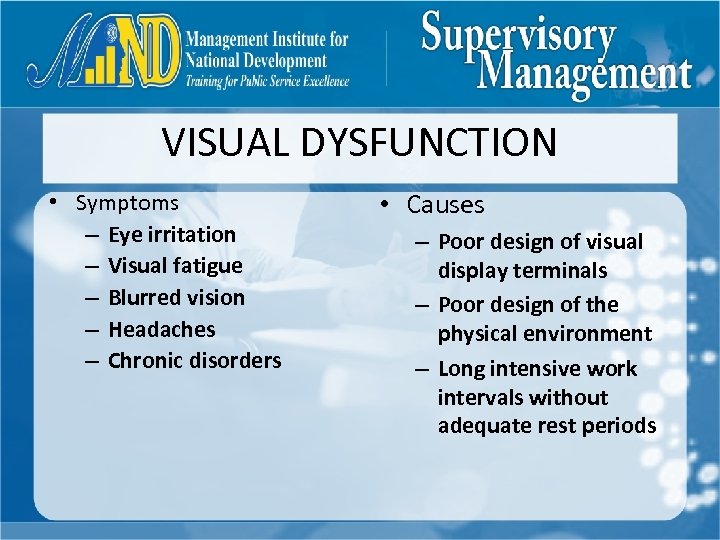 MIND

Management Institute for National Development
Training for Public Service Excellence

Supervisory Management

VISUAL DYSFUNCTION

• Symptoms
– Eye irritation
– Visual fatigue
– Blurred vision
– Headaches
– Chronic disorders

• Causes
– Poor design of visual display terminals
– Poor design of the physical environment
– Long intensive work intervals without adequate rest periods